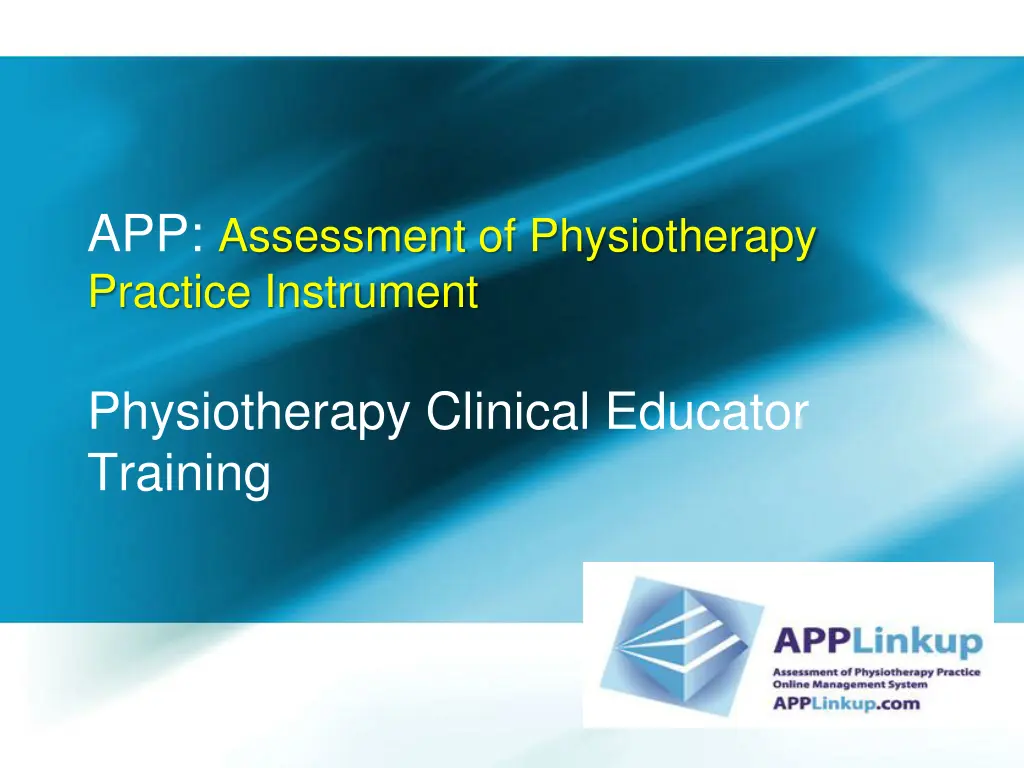 APP: Assessment of Physiotherapy Practice Instrument

Physiotherapy Clinical Educator Training

APPLinkup
Assessment of Physiotherapy Practice
Online Management System
APPLinkup.com